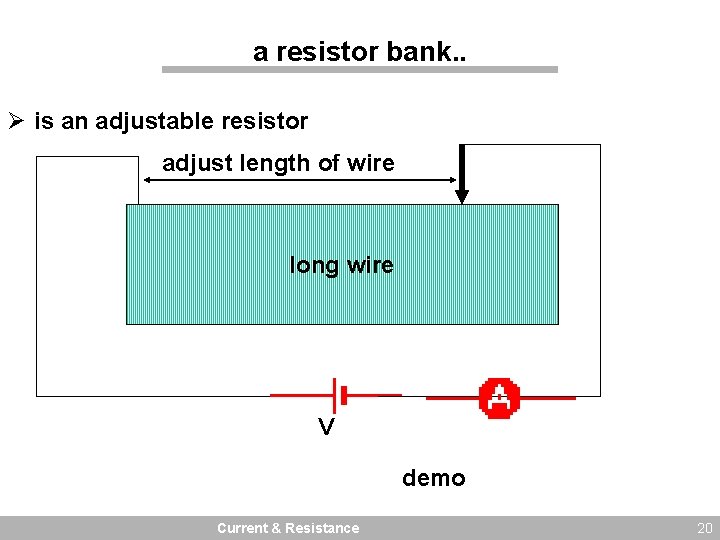 a resistor bank..

➢ is an adjustable resistor

adjust length of wire

long wire

V

A

demo

Current & Resistance

20